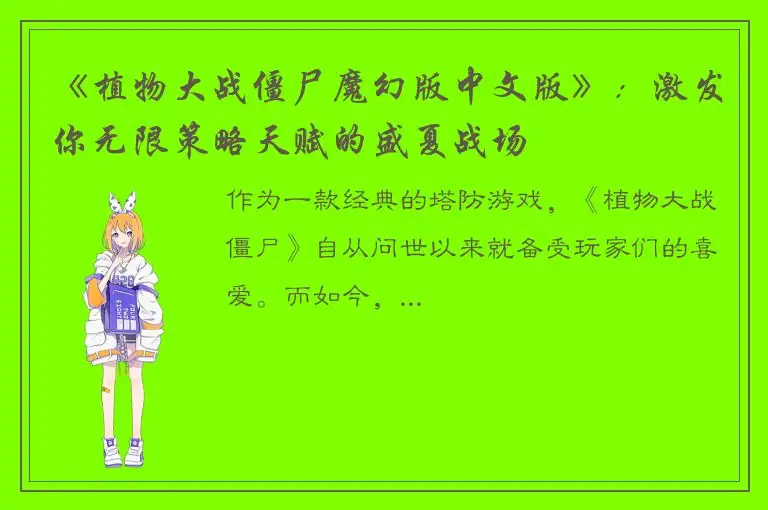 《植物大战僵尸魔幻版中文版》：激发你无限策略天赋的盛夏战场

作为一款经典的塔防游戏，《植物大战僵尸》自从问世以来就备受玩家们的喜爱。而如今，...